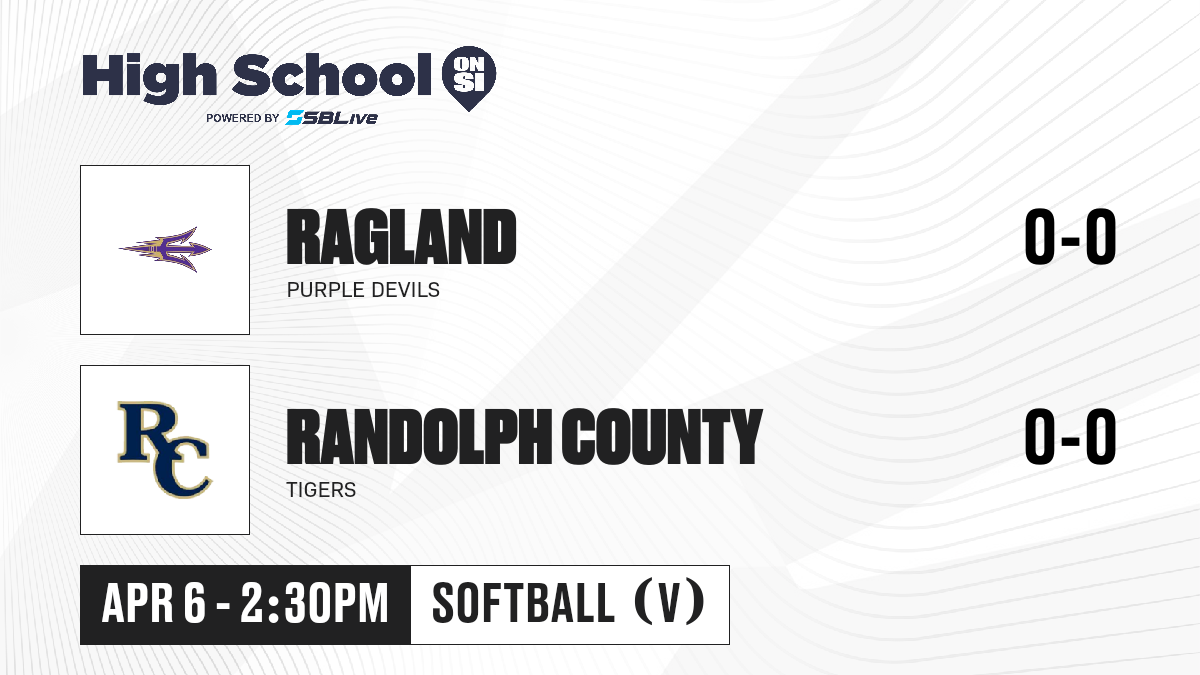 High School ON SI
POWERED BY SBLive

RAGLAND
PURPLE DEVILS
0-0

RC
RANDOLPH COUNTY
TIGERS
0-0

APR 6 - 2:30PM
SOFTBALL (V)